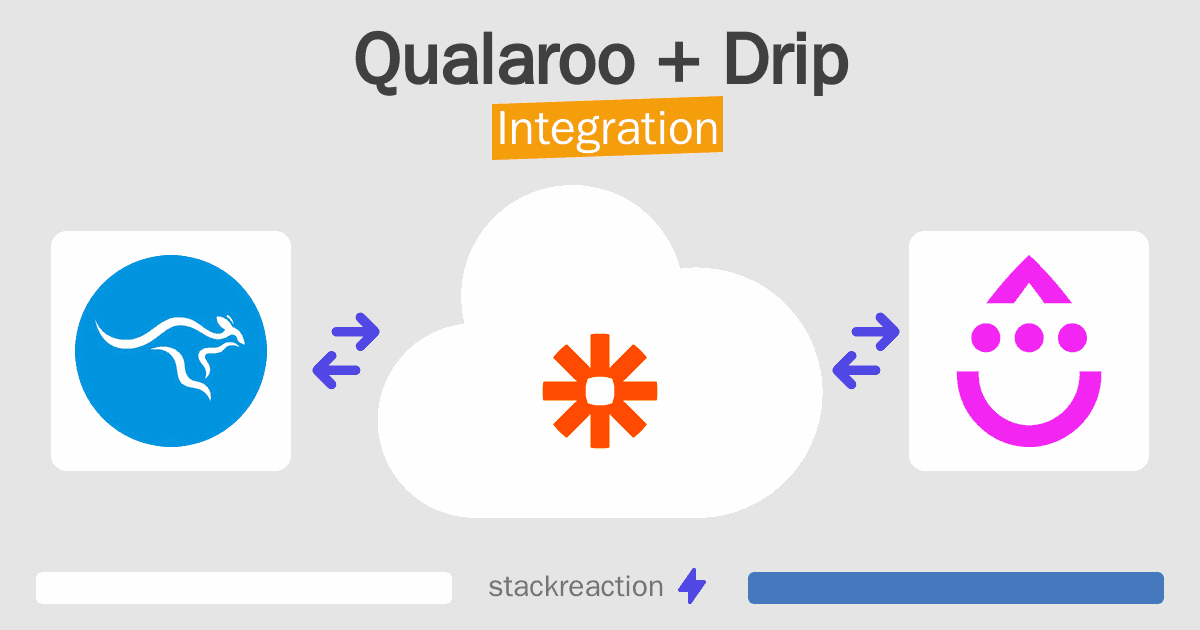 Qualaroo + Drip
Integration

stackreaction